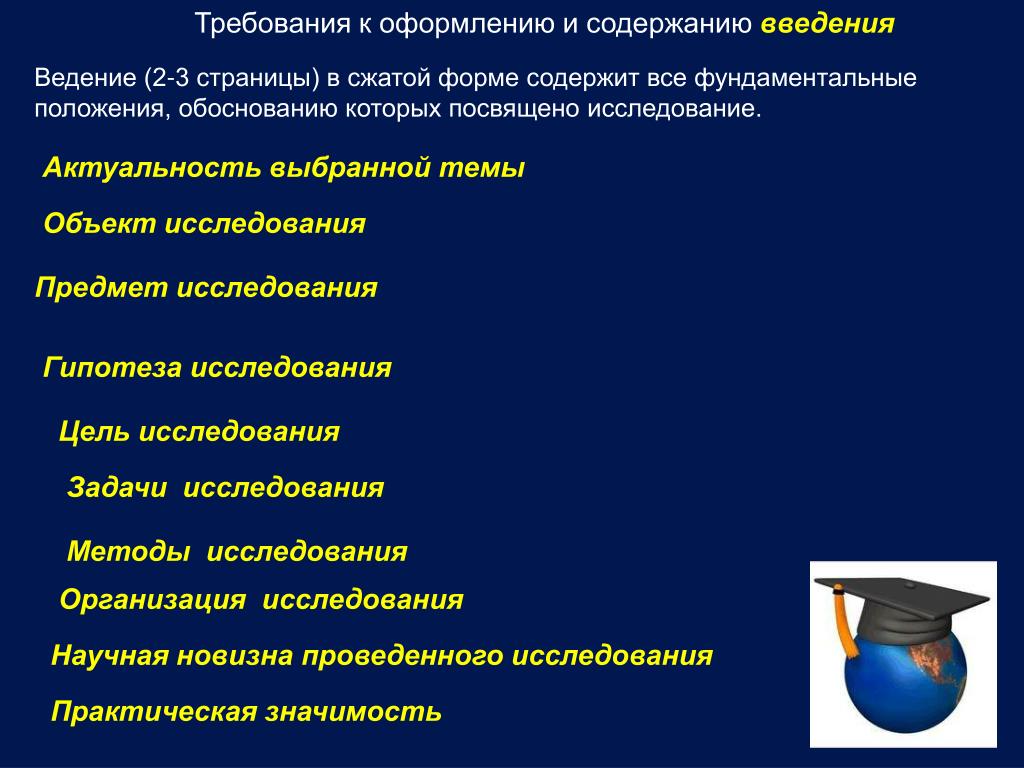 Требования к оформлению и содержанию введения

Ведение (2-3 страницы) в сжатой форме содержит все фундаментальные положения, обоснованию которых посвящено исследование.

Актуальность выбранной темы

Объект исследования

Предмет исследования

Гипотеза исследования

Цель исследования

Задачи исследования

Методы исследования

Организация исследования

Научная новизна проведенного исследования

Практическая значимость